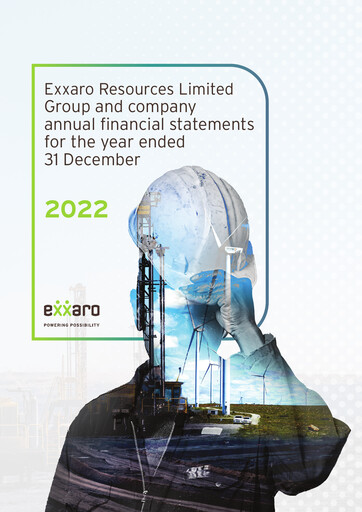 Exxaro Resources Limited Group and company annual financial statements for the year ended 31 December

2022

exxaro
POWERING POSSIBILITY